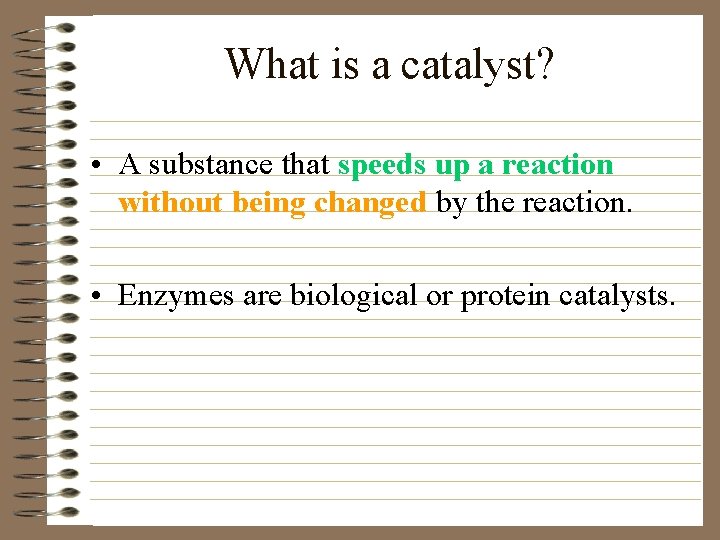 What is a catalyst?

• A substance that speeds up a reaction without being changed by the reaction.

• Enzymes are biological or protein catalysts.